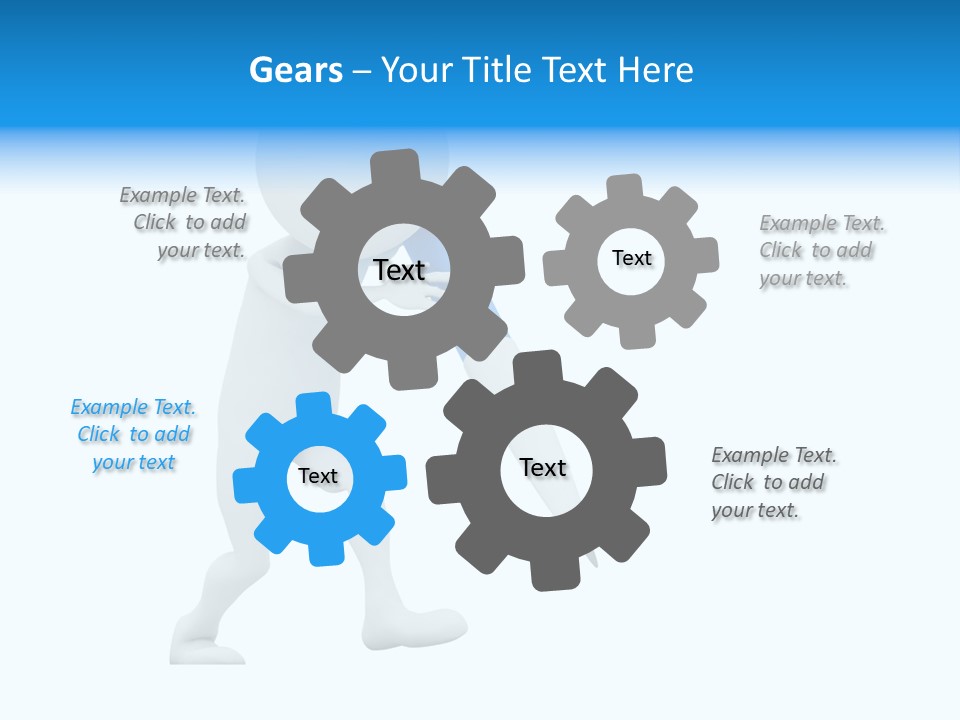 Gears – Your Title Text Here

Example Text. Click to add your text.

Text

Text

Example Text. Click to add your text.

Example Text. Click to add your text

Text

Text

Example Text. Click to add your text.